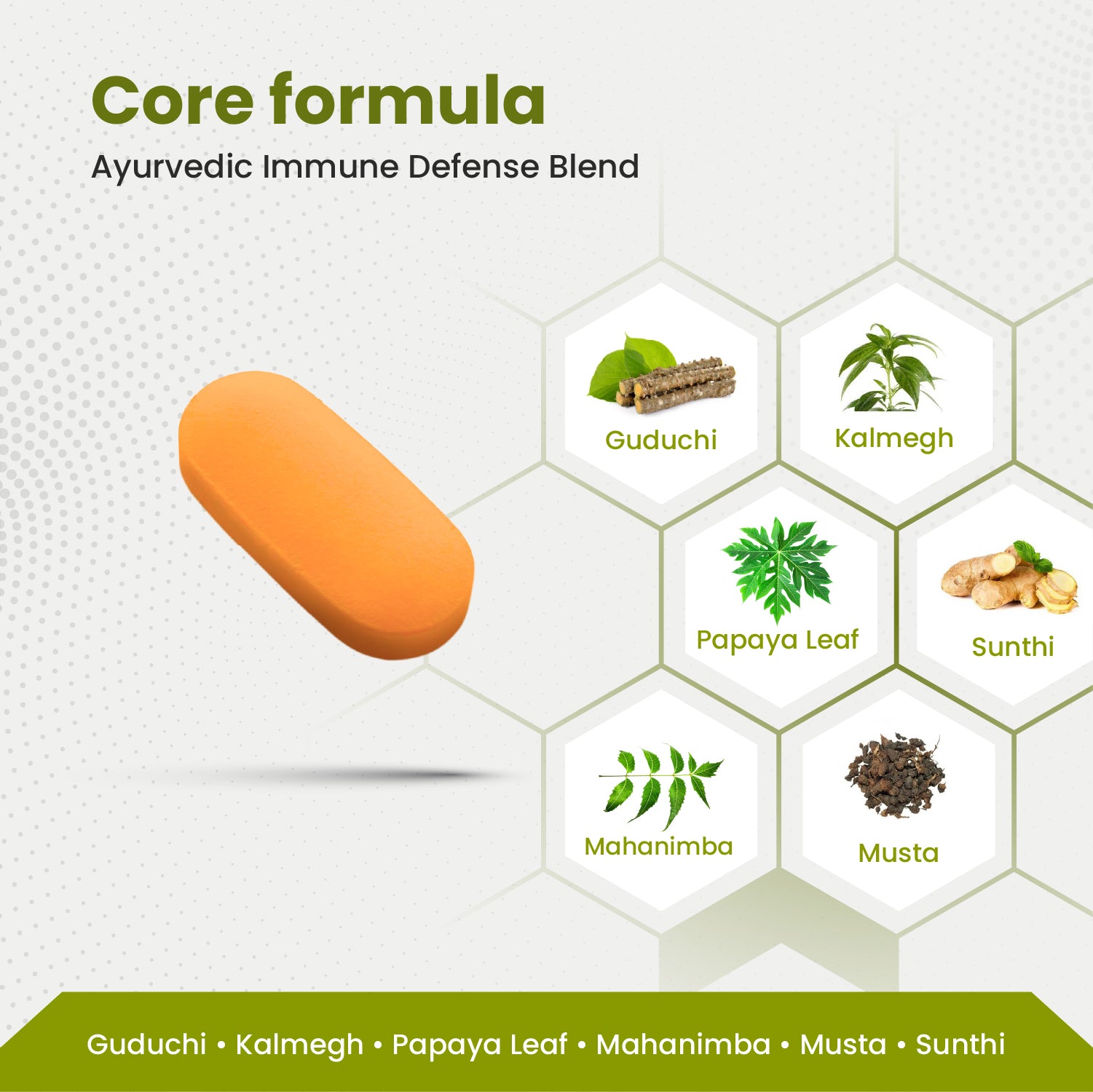 Core formula
Ayurvedic Immune Defense Blend

Guduchi

Kalmegh

Papaya Leaf

Sunthi

Mahanimba

Musta

Guduchi • Kalmegh • Papaya Leaf • Mahanimba • Musta • Sunthi